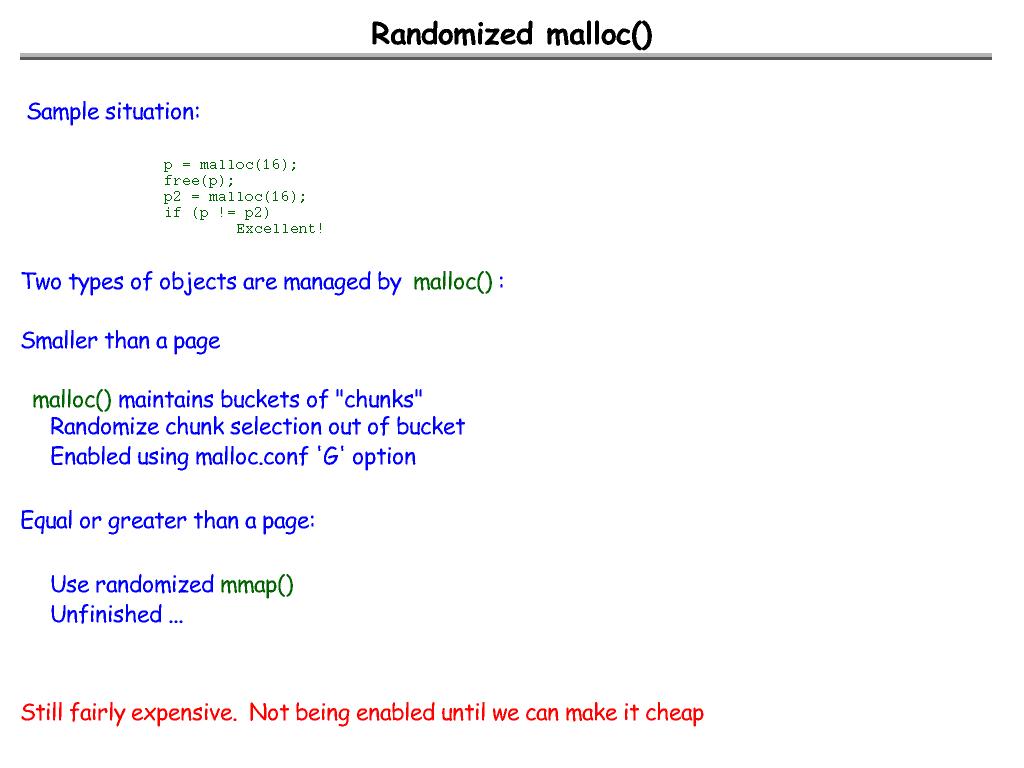 Randomized malloc()

Sample situation:

p = malloc(16);
free(p);
p2 = malloc(16);
if (p != p2)
        Excellent!

Two types of objects are managed by malloc() :

Smaller than a page

malloc() maintains buckets of "chunks"
Randomize chunk selection out of bucket
Enabled using malloc.conf 'G' option

Equal or greater than a page:

Use randomized mmap()
Unfinished ...

Still fairly expensive. Not being enabled until we can make it cheap